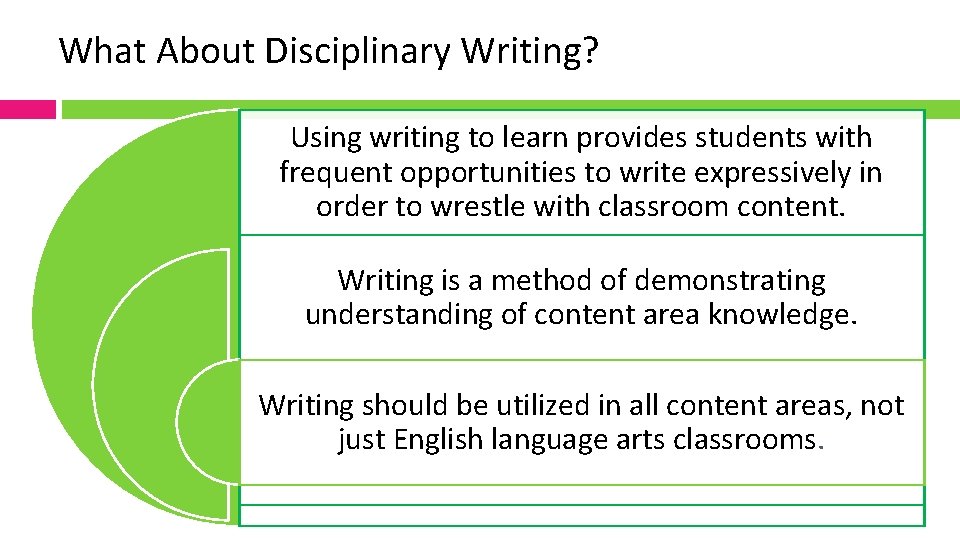 What About Disciplinary Writing?

Using writing to learn provides students with frequent opportunities to write expressively in order to wrestle with classroom content.

Writing is a method of demonstrating understanding of content area knowledge.

Writing should be utilized in all content areas, not just English language arts classrooms.